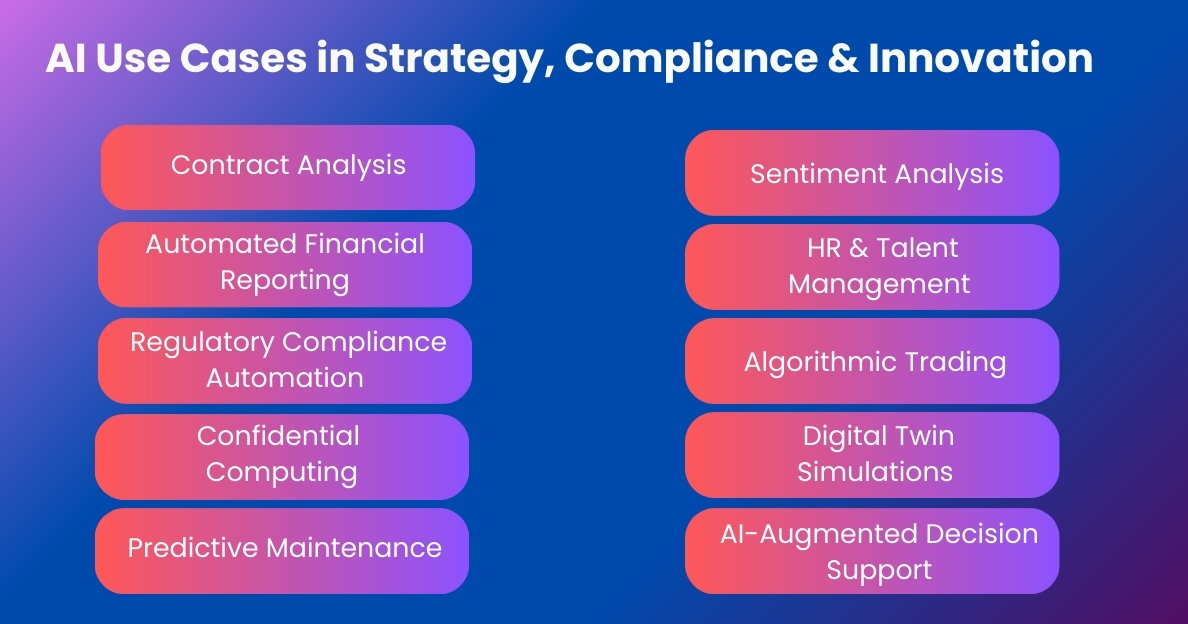 AI Use Cases in Strategy, Compliance & Innovation

Contract Analysis

Automated Financial Reporting

Regulatory Compliance Automation

Confidential Computing

Predictive Maintenance

Sentiment Analysis

HR & Talent Management

Algorithmic Trading

Digital Twin Simulations

AI-Augmented Decision Support